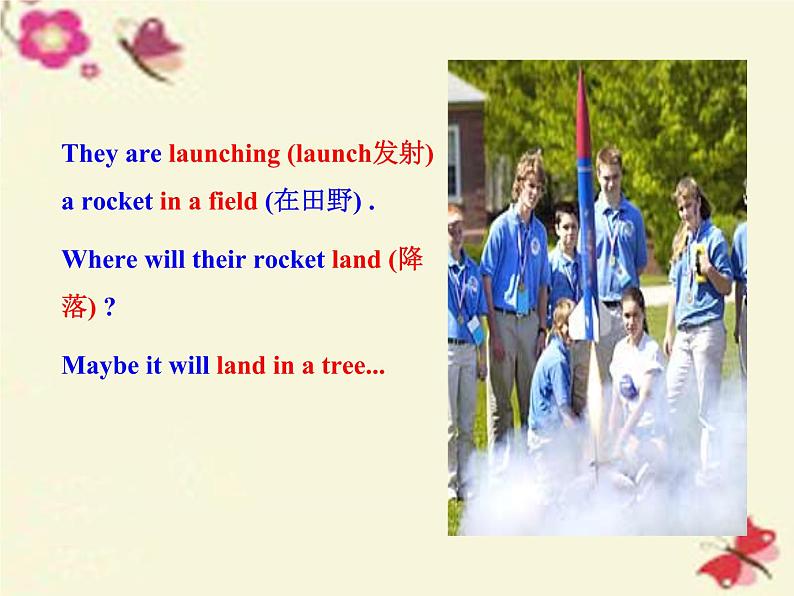 They are launching (launch发射) a rocket in a field (在田野) .

Where will their rocket land (降落) ?

Maybe it will land in a tree...